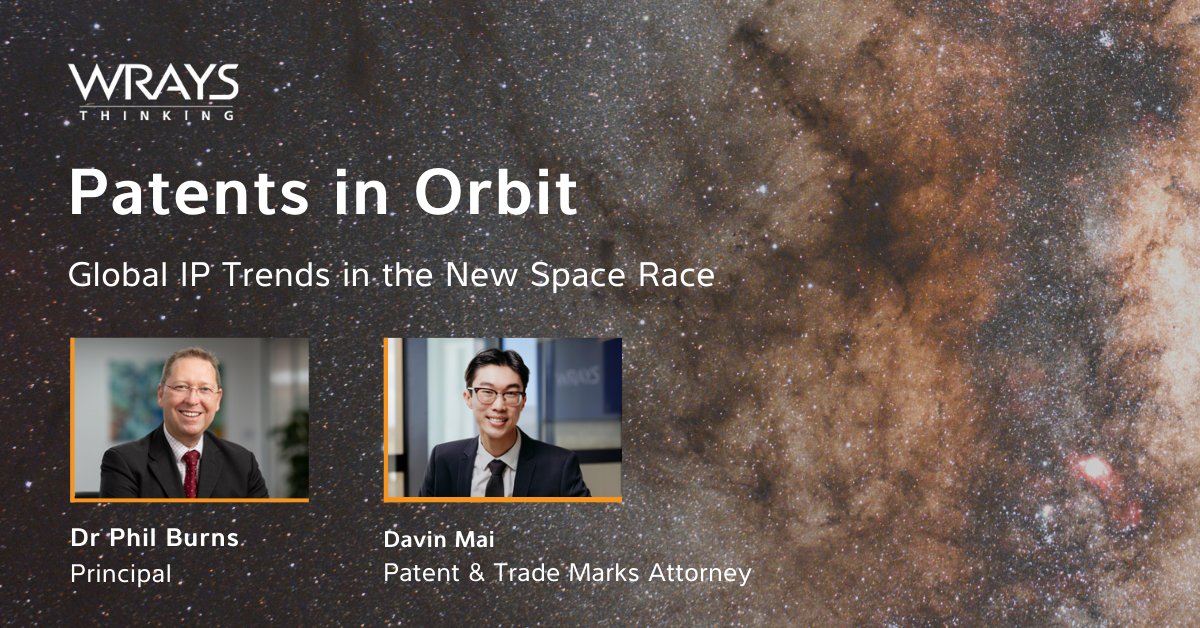 WRAYS
THINKING

Patents in Orbit

Global IP Trends in the New Space Race

WRAYS

Dr Phil Burns
Principal

Davin Mai
Patent & Trade Marks Attorney